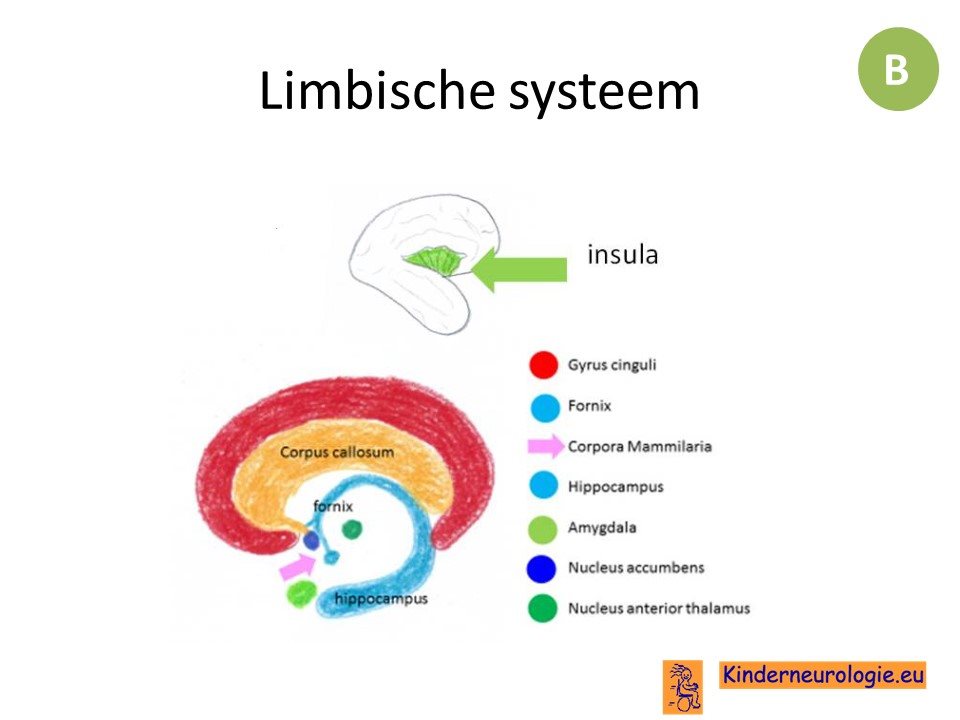 Limbische systeem

B

insula

Corpus callosum

fornix

hippocampus

Gyrus cinguli
Fornix
Corpora Mammilaria
Hippocampus
Amygdala
Nucleus accumbens
Nucleus anterior thalamus

Kinderneurologie.eu